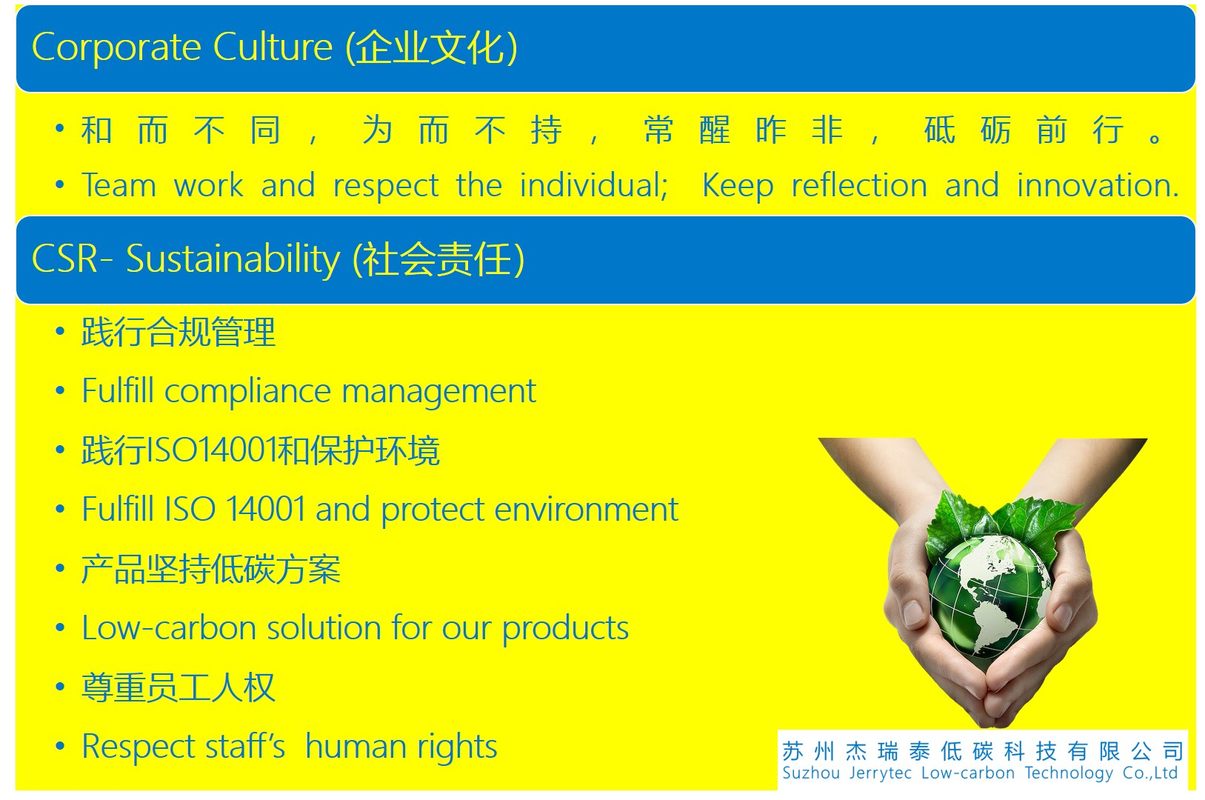 Corporate Culture (企业文化)

• 和而不同，为而不持，常醒昨非，砥砺前行。

• Team work and respect the individual; Keep reflection and innovation.

CSR- Sustainability (社会责任)

• 践行合规管理

• Fulfill compliance management

• 践行ISO14001和保护环境

• Fulfill ISO 14001 and protect environment

• 产品坚持低碳方案

• Low-carbon solution for our products

• 尊重员工人权

• Respect staff's human rights

苏州杰瑞泰低碳科技有限公司
Suzhou Jerrytec Low-carbon Technology Co.,Ltd